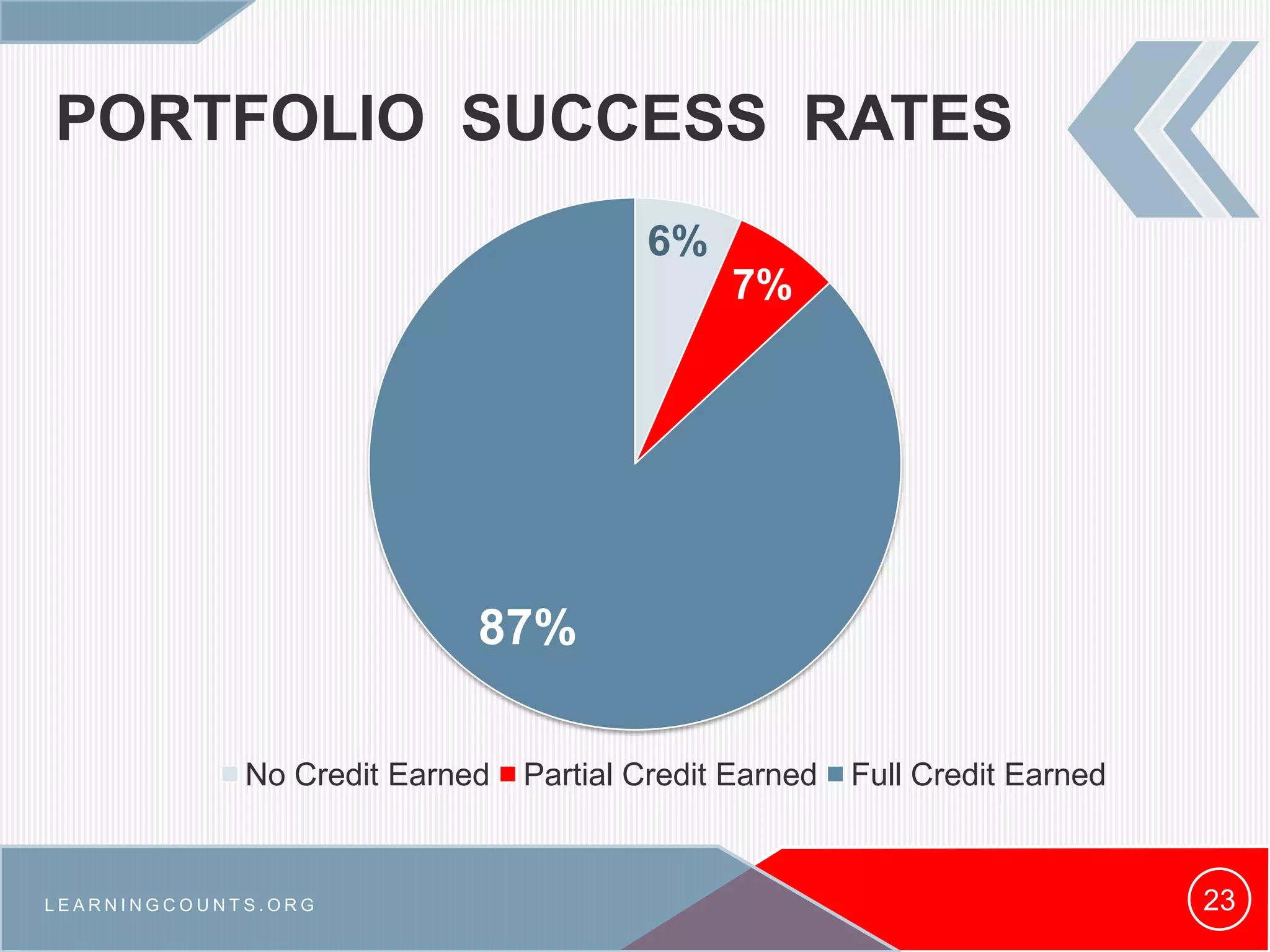 PORTFOLIO SUCCESS RATES

6%

7%

87%

No Credit Earned Partial Credit Earned Full Credit Earned

LEARNINGCOUNTS.ORG

23